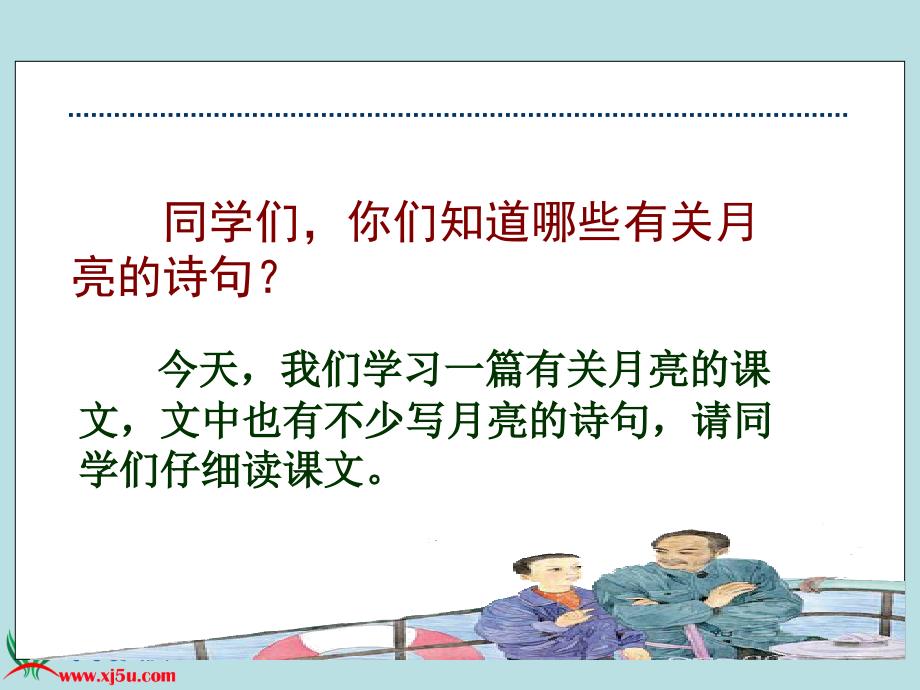 同学们，你们知道哪些有关月亮的诗句？

今天，我们学习一篇有关月亮的课文，文中也有不少写月亮的诗句，请同学们仔细读课文。

www.xj5u.com